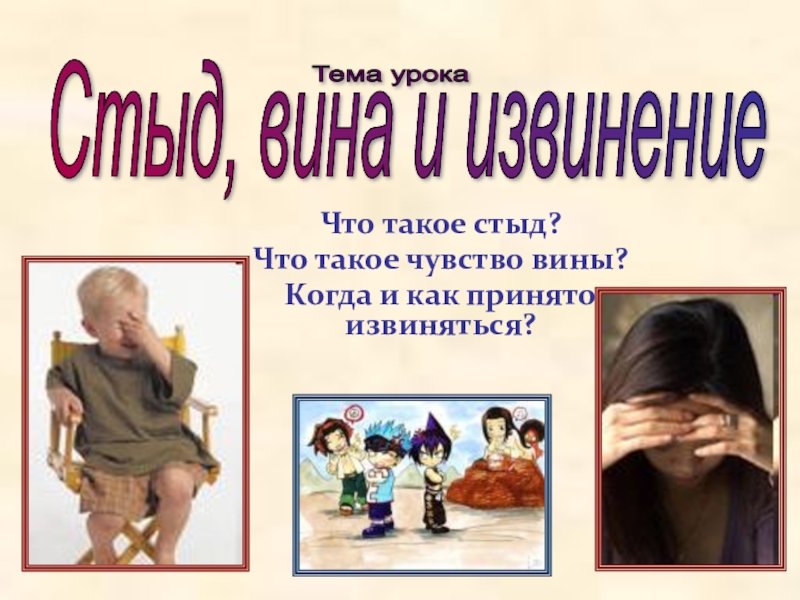 Тема урока

Стыд, вина и извинение

Что такое стыд?
Что такое чувство вины?
Когда и как принято извиняться?